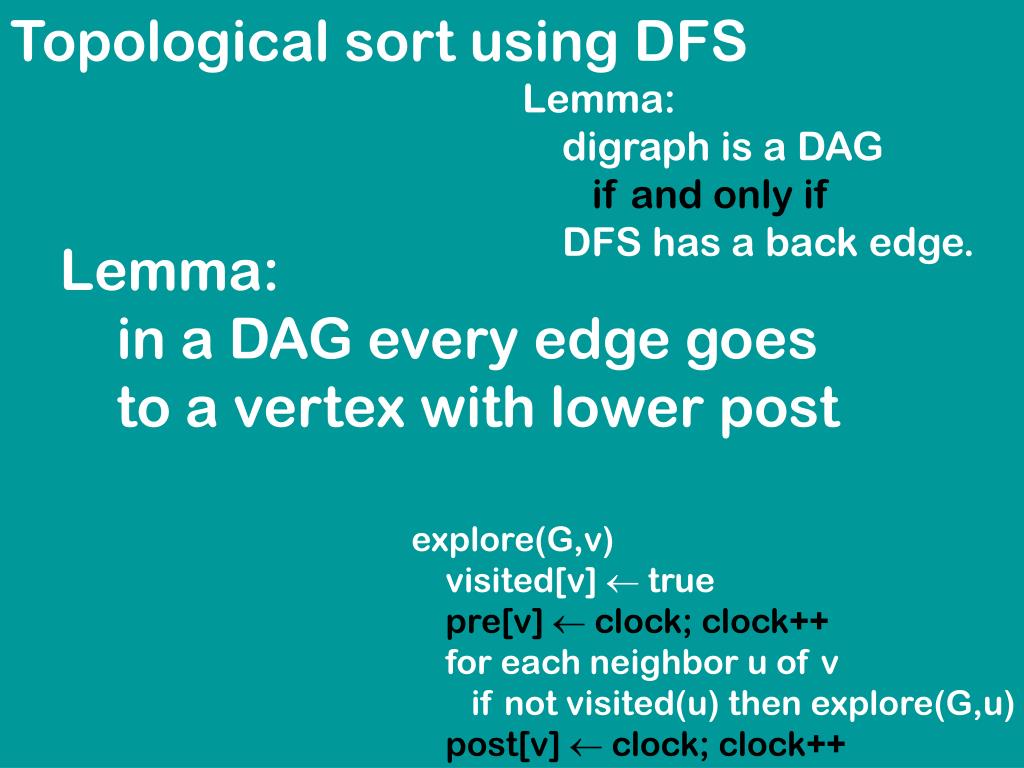 Topological sort using DFS

Lemma:
digraph is a DAG
if and only if
DFS has a back edge.

Lemma:
in a DAG every edge goes to a vertex with lower post

explore(G,v)
visited[v] $\leftarrow$ true
pre[v] $\leftarrow$ clock; clock++
for each neighbor u of v
if not visited(u) then explore(G,u)
post[v] $\leftarrow$ clock; clock++